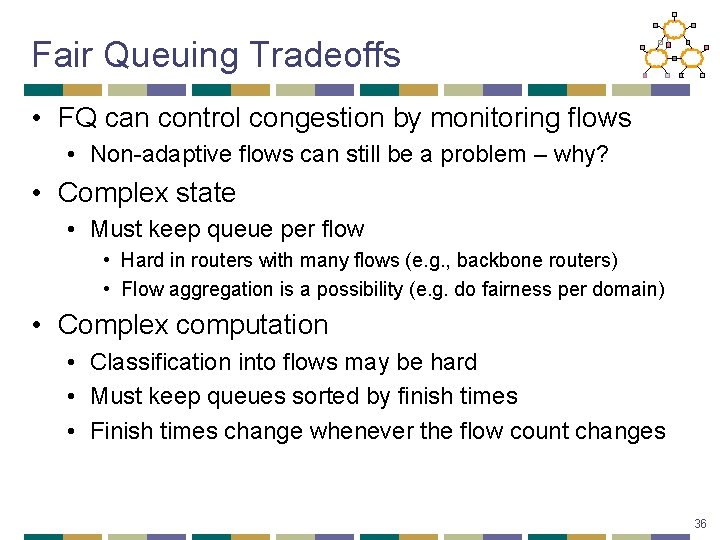 Fair Queuing Tradeoffs

• FQ can control congestion by monitoring flows
 • Non-adaptive flows can still be a problem – why?
• Complex state
 • Must keep queue per flow
  • Hard in routers with many flows (e.g., backbone routers)
  • Flow aggregation is a possibility (e.g. do fairness per domain)
• Complex computation
 • Classification into flows may be hard
 • Must keep queues sorted by finish times
 • Finish times change whenever the flow count changes

36